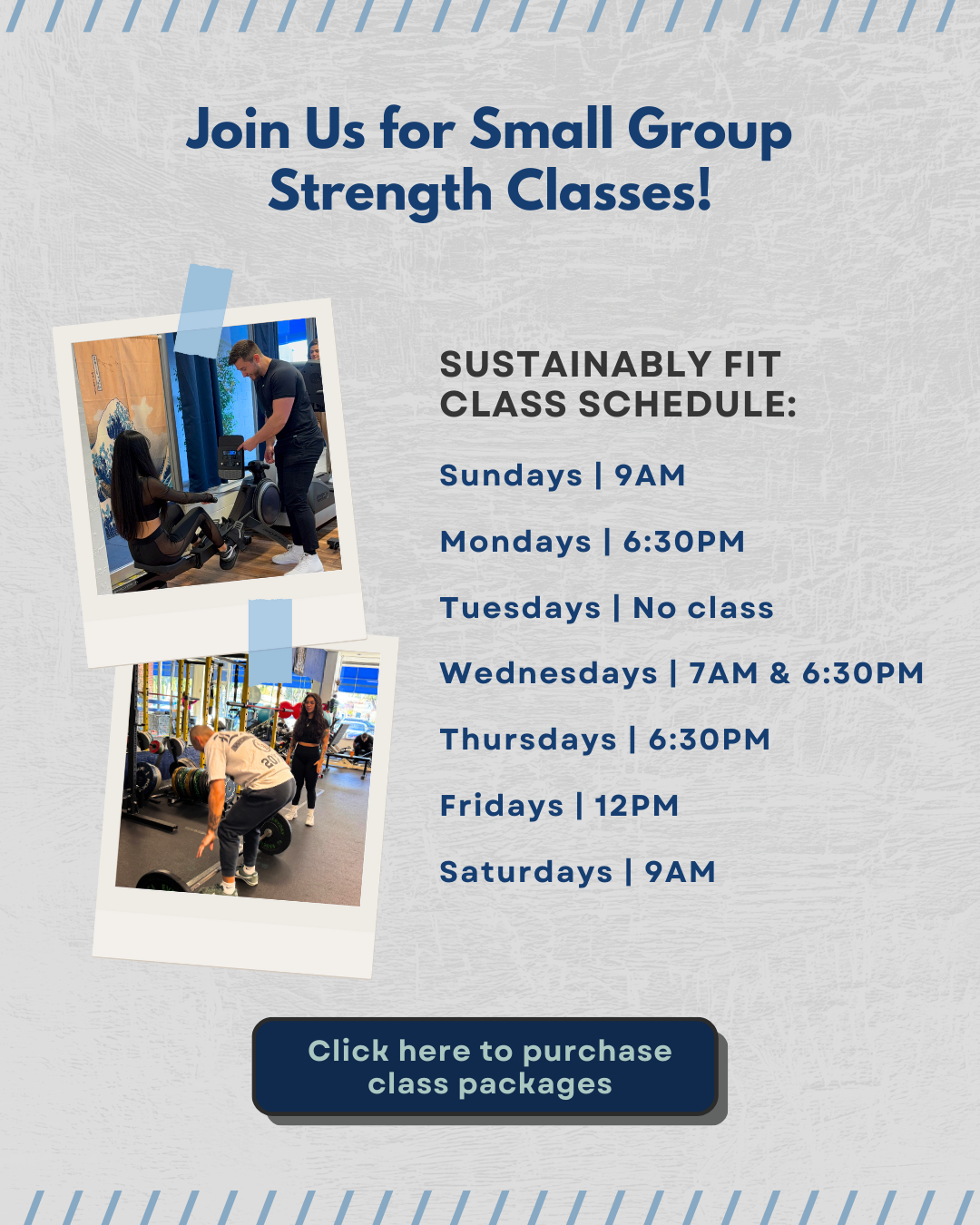 Join Us for Small Group Strength Classes!

SUSTAINABLY FIT CLASS SCHEDULE:

Sundays | 9AM

Mondays | 6:30PM

Tuesdays | No class

Wednesdays | 7AM & 6:30PM

Thursdays | 6:30PM

Fridays | 12PM

Saturdays | 9AM

Click here to purchase class packages